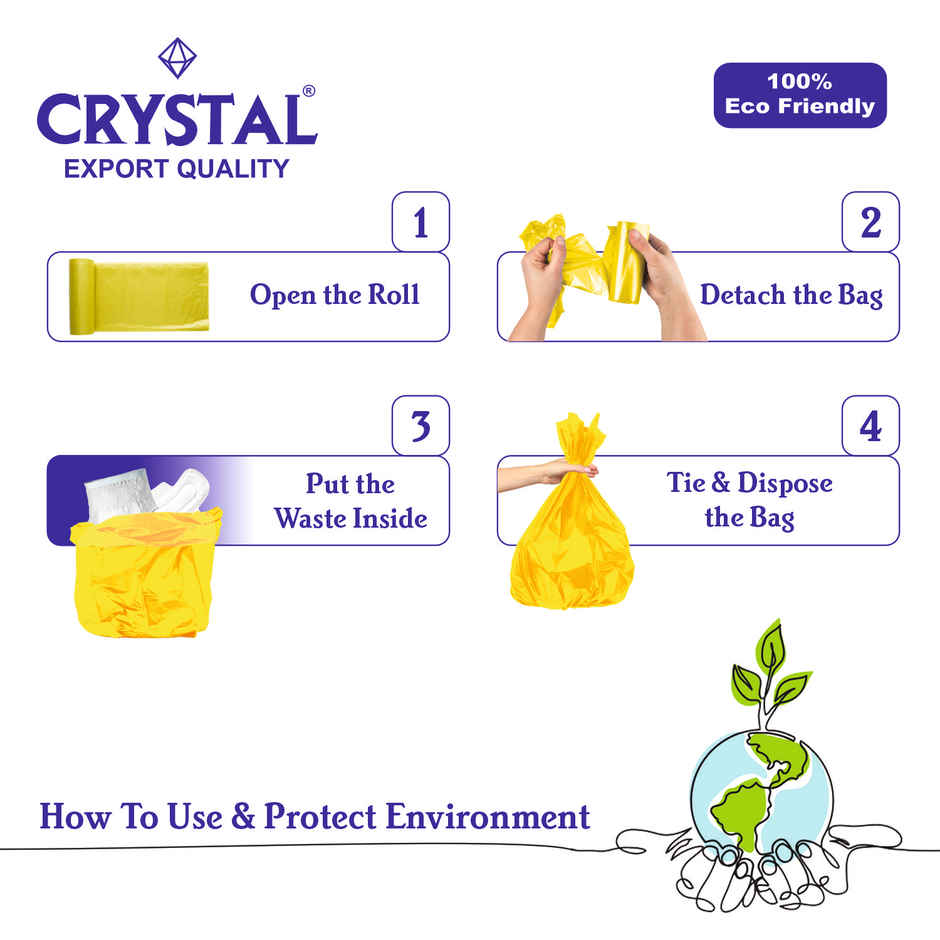 CRYSTAL®
EXPORT QUALITY

100%
Eco Friendly

1
Open the Roll

2
Detach the Bag

3
Put the Waste Inside

4
Tie & Dispose the Bag

How To Use & Protect Environment